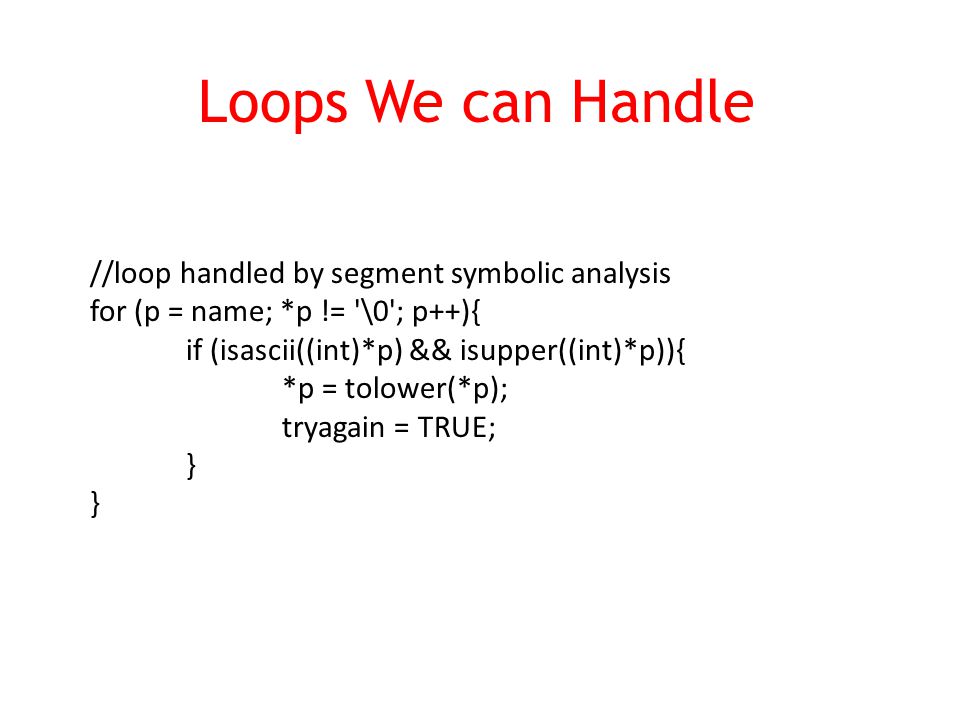 Loops We can Handle

//loop handled by segment symbolic analysis
for (p = name; *p != '\0'; p++){
    if (isascii((int)*p) && isupper((int)*p)){
        *p = tolower(*p);
        tryagain = TRUE;
    }
}